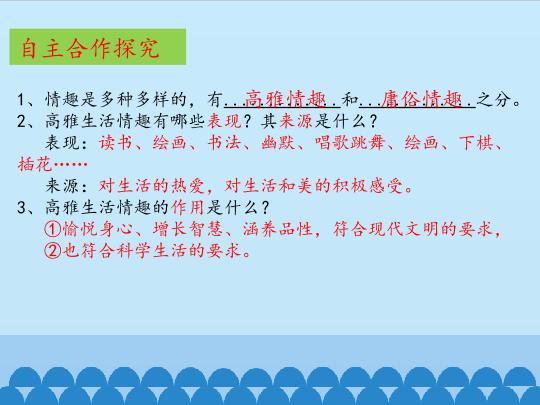 自主合作探究

1、情趣是多种多样的，有高雅情趣和庸俗情趣之分。

2、高雅生活情趣有哪些表现？其来源是什么？

表现：读书、绘画、书法、幽默、唱歌跳舞、绘画、下棋、插花……

来源：对生活的热爱，对生活和美的积极感受。

3、高雅生活情趣的作用是什么？

①愉悦身心、增长智慧、涵养品性，符合现代文明的要求，

②也符合科学生活的要求。